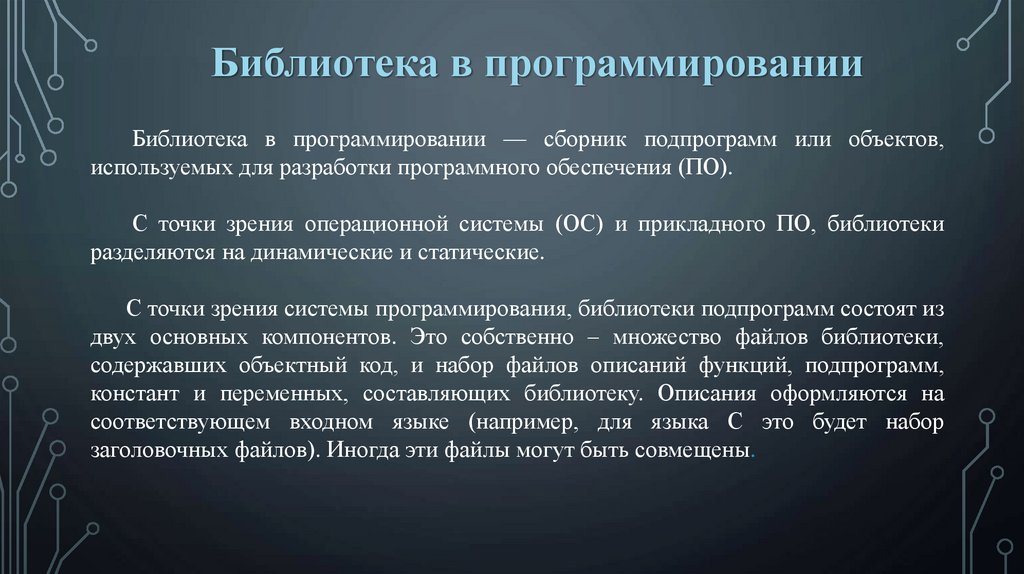 Библиотека в программировании

Библиотека в программировании — сборник подпрограмм или объектов, используемых для разработки программного обеспечения (ПО).

С точки зрения операционной системы (ОС) и прикладного ПО, библиотеки разделяются на динамические и статические.

С точки зрения системы программирования, библиотеки подпрограмм состоят из двух основных компонентов. Это собственно – множество файлов библиотеки, содержавших объектный код, и набор файлов описаний функций, подпрограмм, констант и переменных, составляющих библиотеку. Описания оформляются на соответствующем входном языке (например, для языка С это будет набор заголовочных файлов). Иногда эти файлы могут быть совмещены.